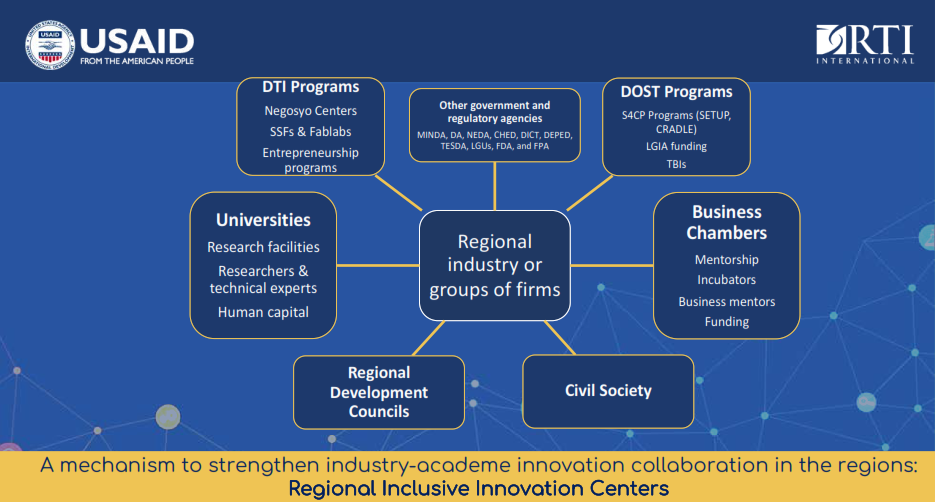 USAID
FROM THE AMERICAN PEOPLE

RTI
INTERNATIONAL

DTI Programs
Negosyo Centers
SSFs & Fablabs
Entrepreneurship programs

Other government and regulatory agencies
MINDA, DA, NEDA, CHED, DICT, DEPED, TESDA, LGUs, FDA, and FPA

DOST Programs
S4CP Programs (SETUP, CRADLE)
LGIA funding
TBIs

Universities
Research facilities
Researchers & technical experts
Human capital

Regional industry or groups of firms

Business Chambers
Mentorship
Incubators
Business mentors
Funding

Regional Development Councils

Civil Society

A mechanism to strengthen industry-academe innovation collaboration in the regions:
Regional Inclusive Innovation Centers